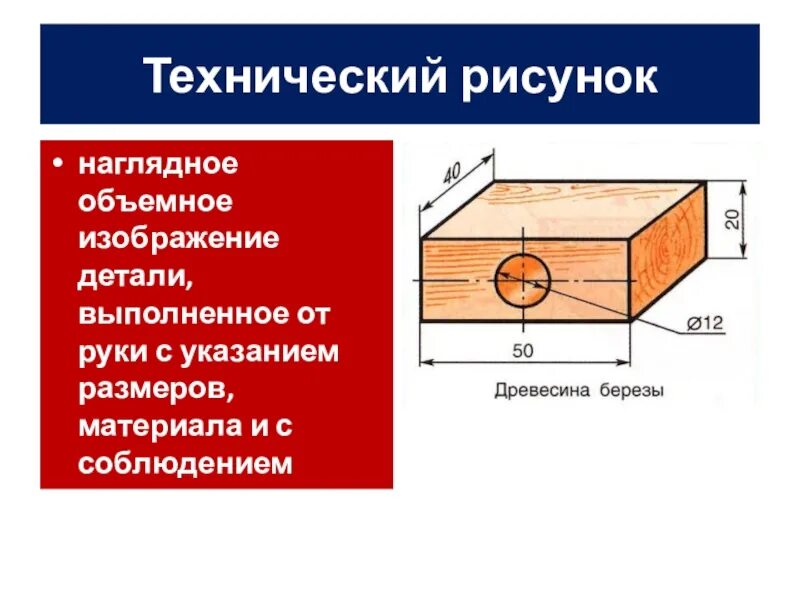 Технический рисунок

• наглядное объемное изображение детали, выполненное от руки с указанием размеров, материала и с соблюдением

40

20

⌀12

50

Древесина березы